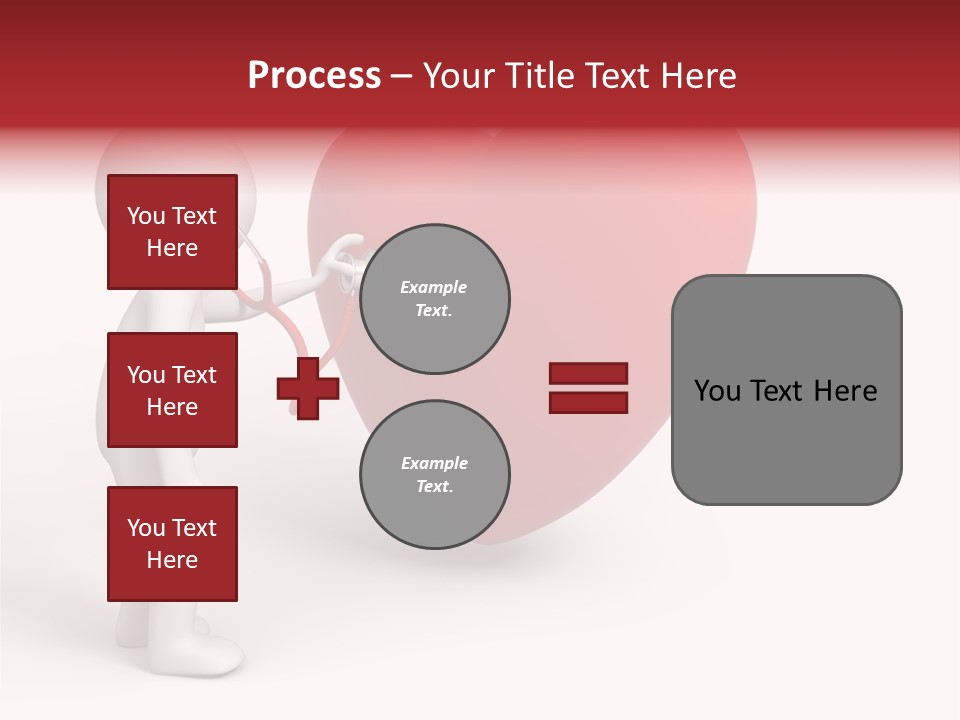 Process – Your Title Text Here

You Text Here

You Text Here

You Text Here

Example Text.

Example Text.

You Text Here